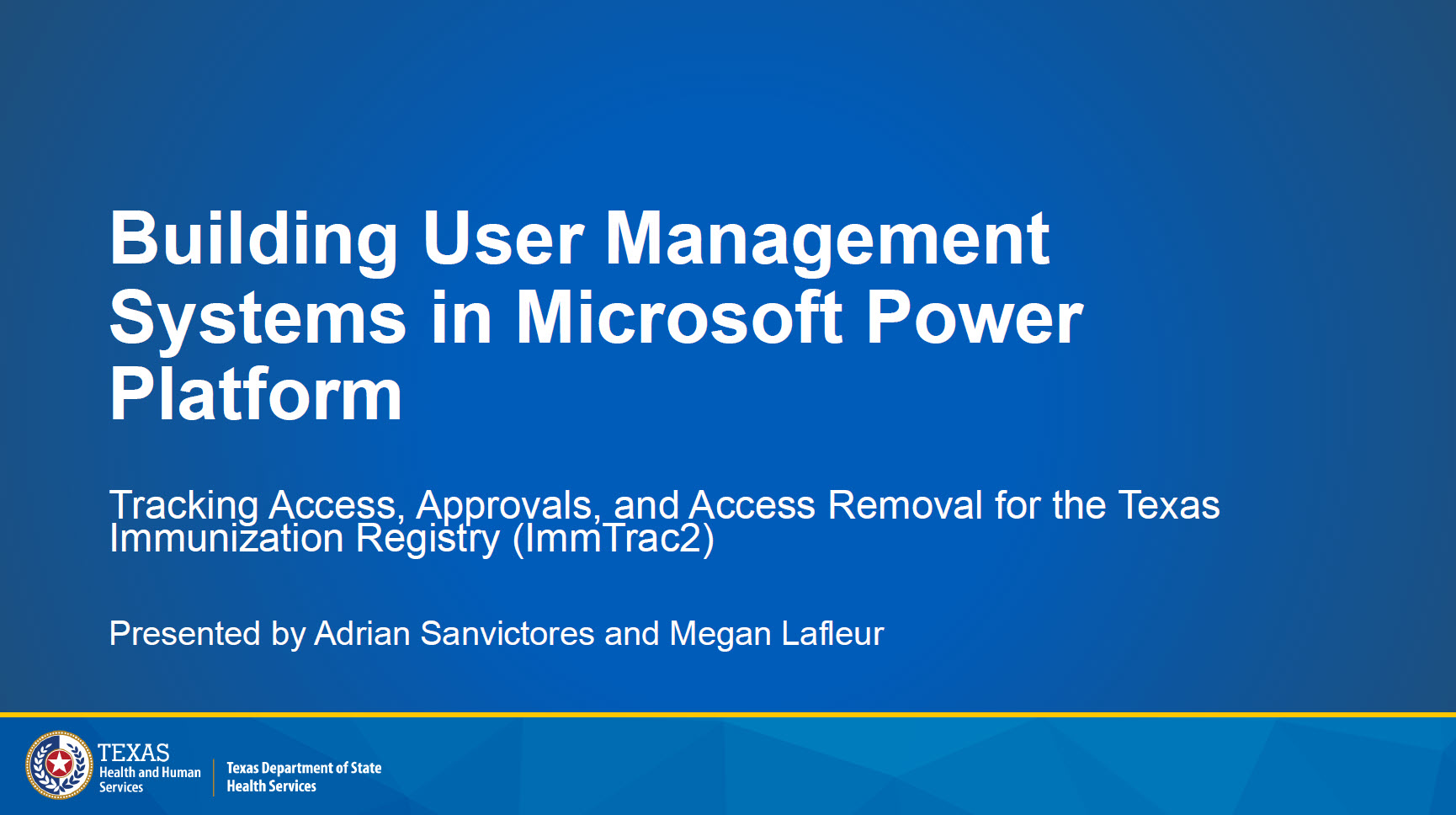 Building User Management Systems in Microsoft Power Platform

Tracking Access, Approvals, and Access Removal for the Texas Immunization Registry (ImmTrac2)

Presented by Adrian Sanvictores and Megan Lafleur

TEXAS
Health and Human Services

Texas Department of State Health Services